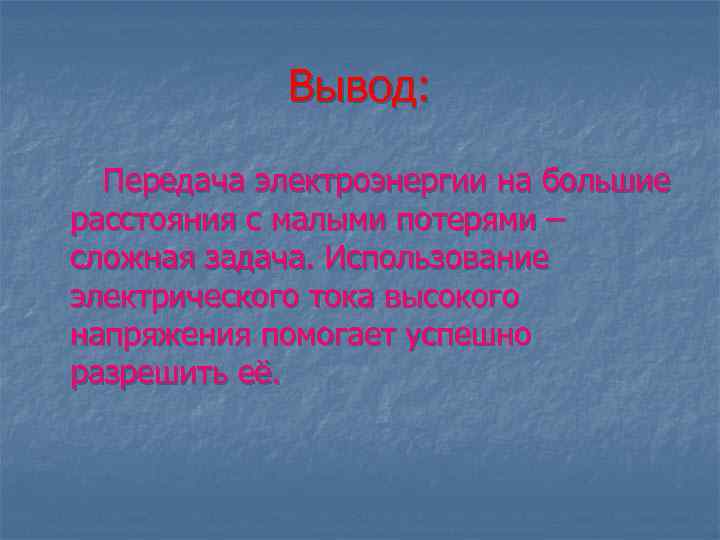 Вывод:

Передача электроэнергии на большие расстояния с малыми потерями – сложная задача. Использование электрического тока высокого напряжения помогает успешно разрешить её.